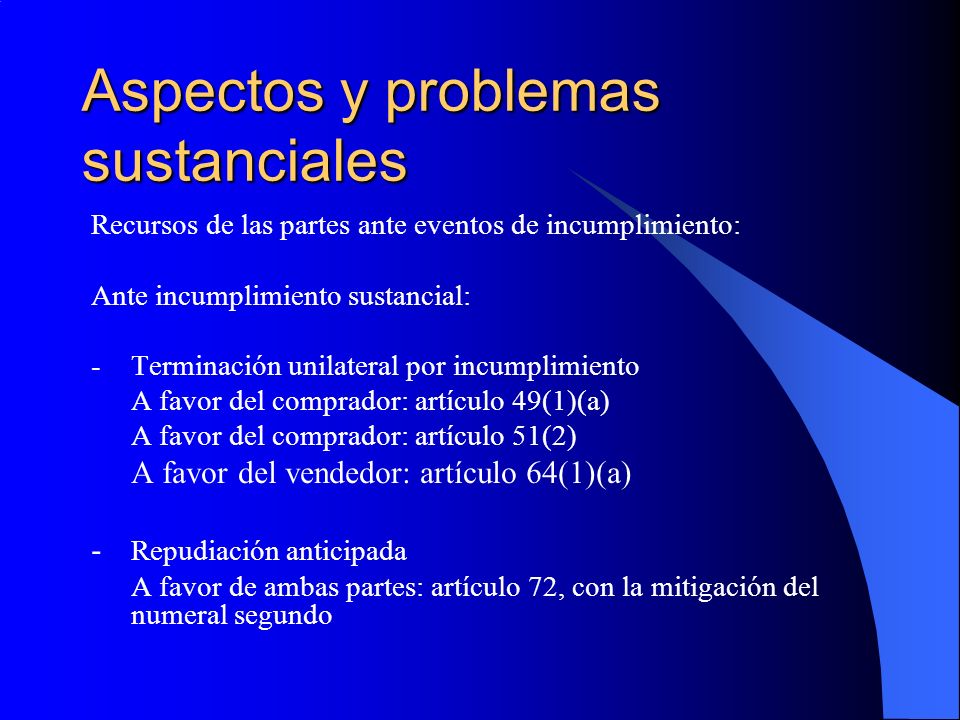 Aspectos y problemas sustanciales

Recursos de las partes ante eventos de incumplimiento:

Ante incumplimiento sustancial:

- Terminación unilateral por incumplimiento
A favor del comprador: artículo 49(1)(a)
A favor del comprador: artículo 51(2)
A favor del vendedor: artículo 64(1)(a)

- Repudiación anticipada
A favor de ambas partes: artículo 72, con la mitigación del numeral segundo